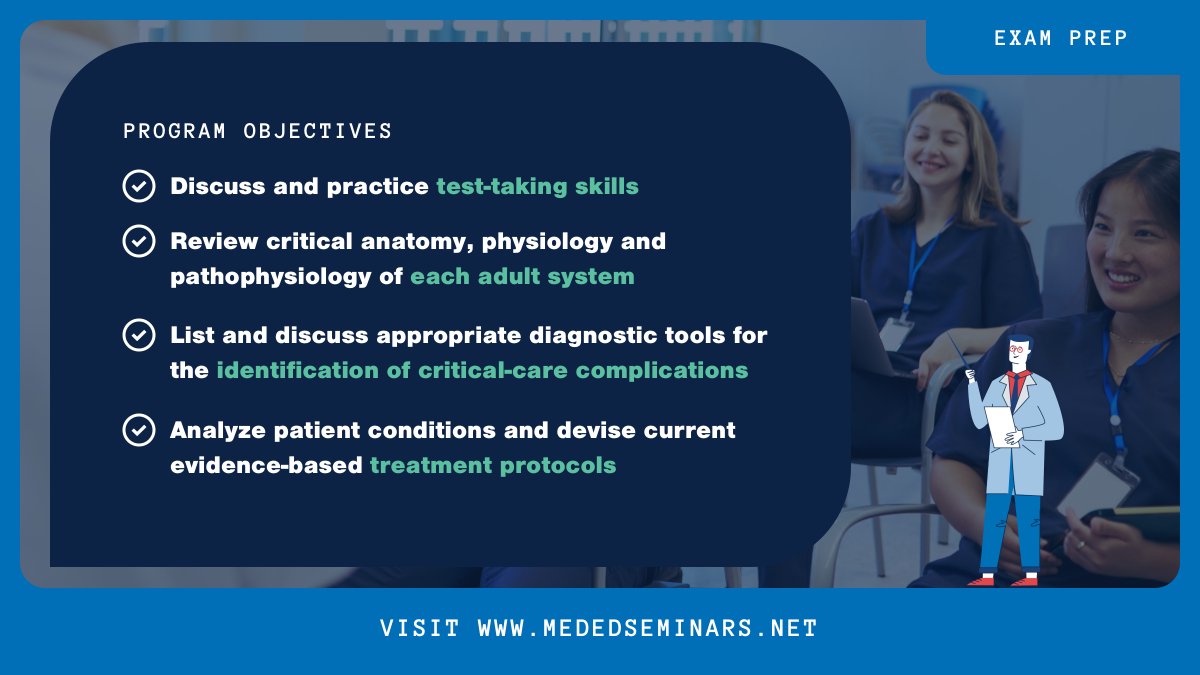 EXAM PREP

PROGRAM OBJECTIVES

Discuss and practice test-taking skills

Review critical anatomy, physiology and pathophysiology of each adult system

List and discuss appropriate diagnostic tools for the identification of critical-care complications

Analyze patient conditions and devise current evidence-based treatment protocols

VISIT WWW.MEDEDSEMINARS.NET